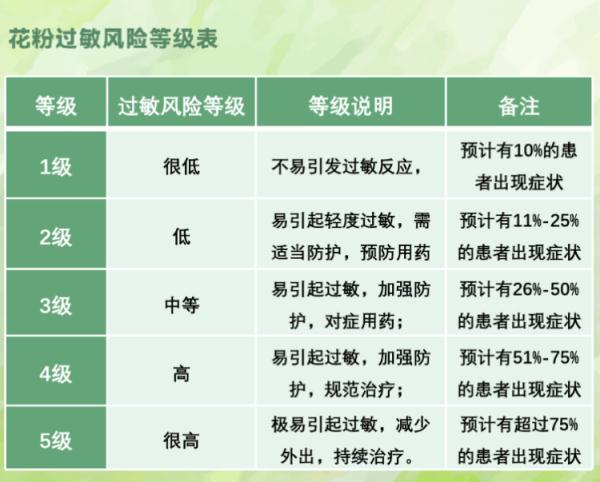 花粉过敏风险等级表

| 等级 | 过敏风险等级 | 等级说明 | 备注 |
|---|---|---|---|
| 1级 | 很低 | 不易引发过敏反应， | 预计有10%的患者出现症状 |
| 2级 | 低 | 易引起轻度过敏，需适当防护，预防用药 | 预计有11%-25%的患者出现症状 |
| 3级 | 中等 | 易引起过敏，加强防护，对症用药； | 预计有26%-50%的患者出现症状 |
| 4级 | 高 | 易引起过敏，加强防护，规范治疗； | 预计有51%-75%的患者出现症状 |
| 5级 | 很高 | 极易引起过敏，减少外出，持续治疗。 | 预计有超过75%的患者出现症状 |